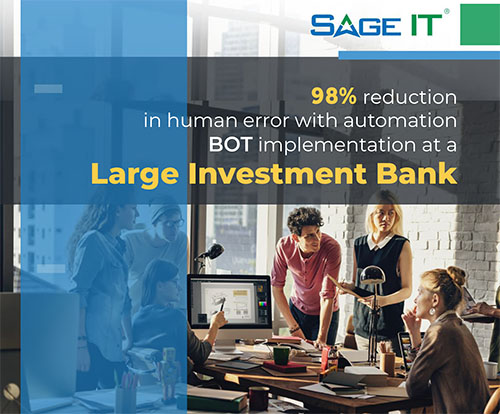 SAGE IT®

98% reduction in human error with automation BOT implementation at a Large Investment Bank